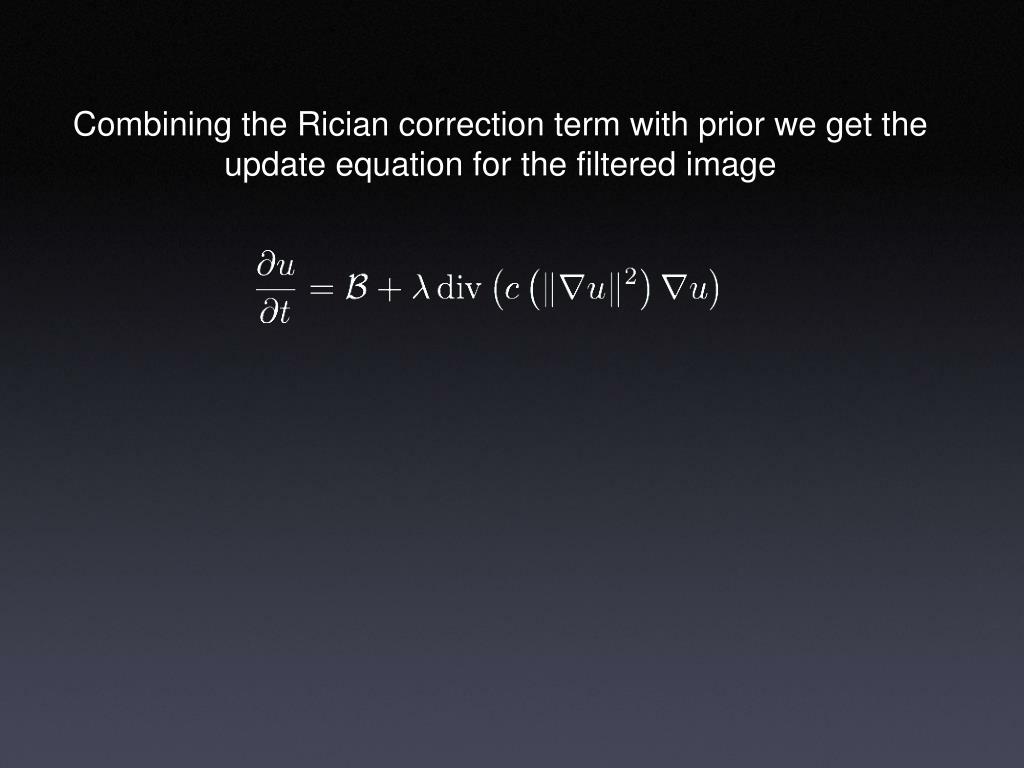 Combining the Rician correction term with prior we get the update equation for the filtered image

$\frac{\partial u}{\partial t} = \mathcal{B} + \lambda \operatorname{div}\left(c\left(\|\nabla u\|^2\right)\nabla u\right)$